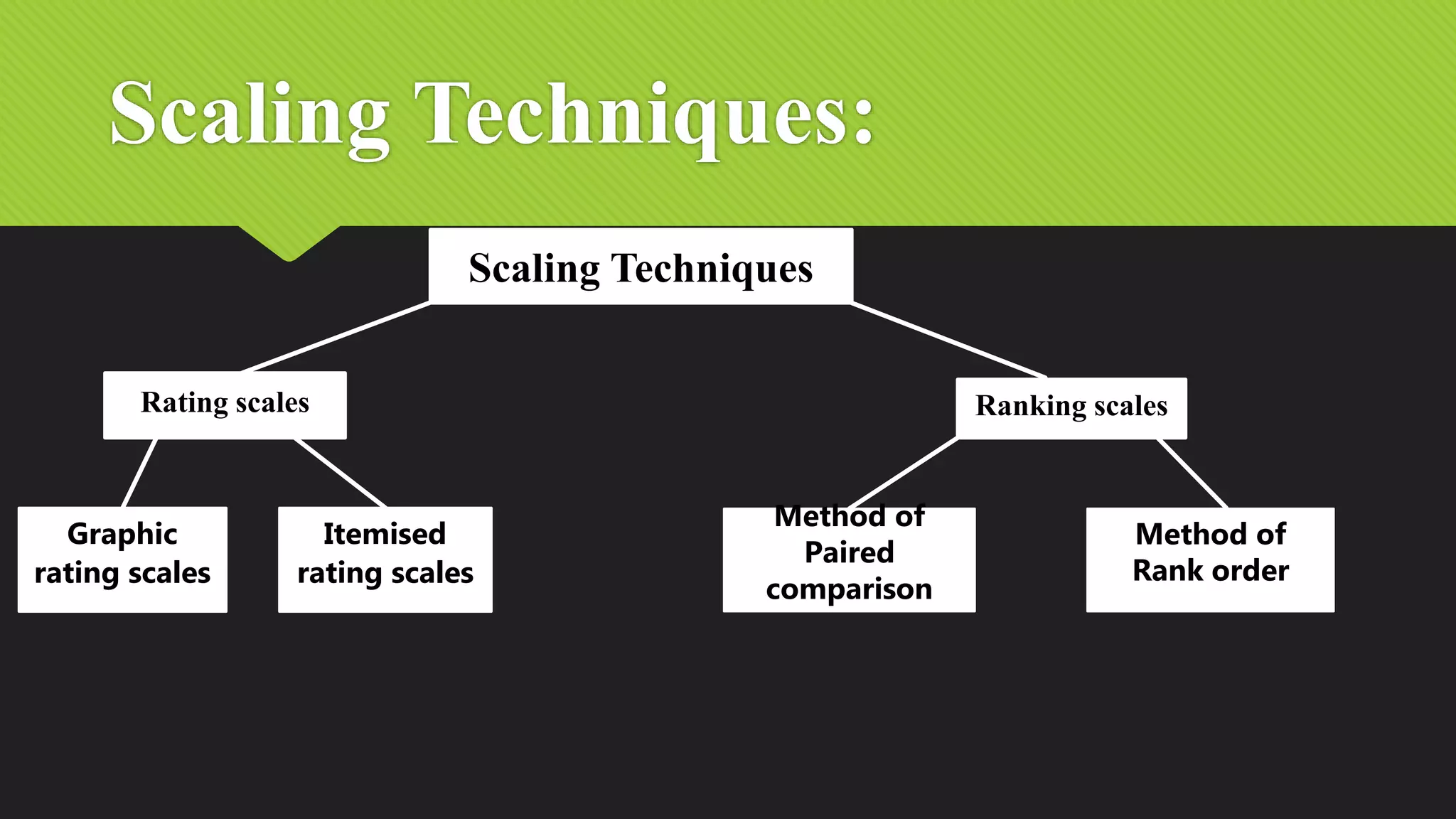 Scaling Techniques:

Scaling Techniques

Rating scales

Ranking scales

Graphic rating scales

Itemised rating scales

Method of Paired comparison

Method of Rank order